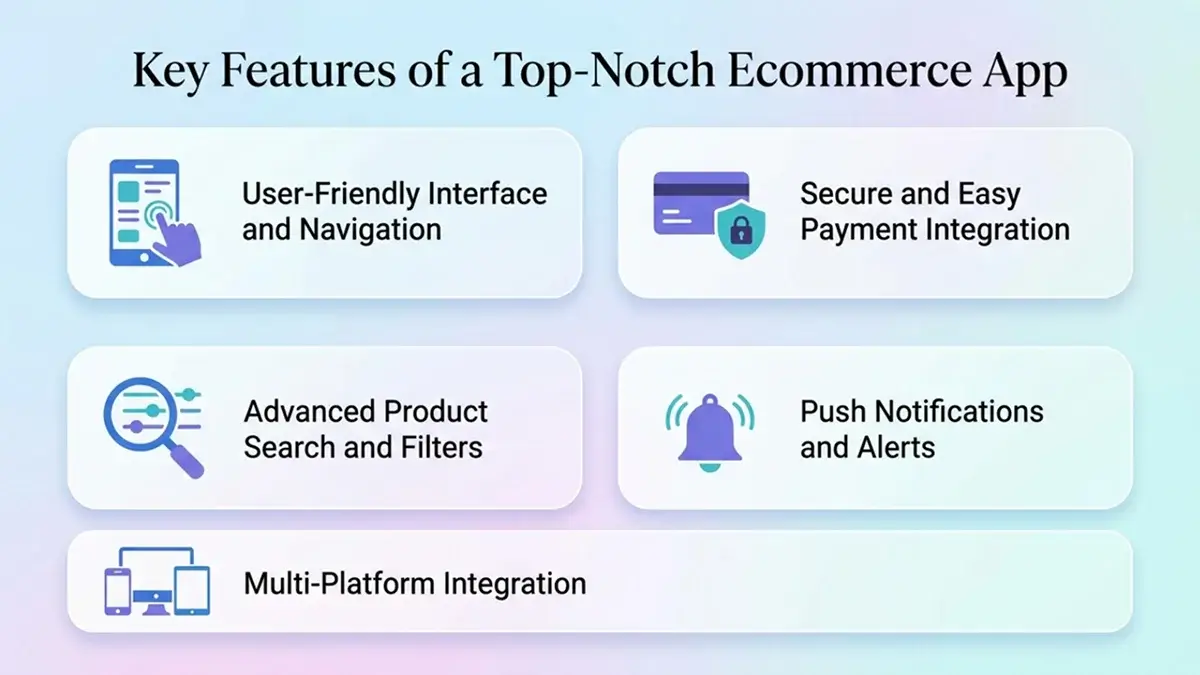 Key Features of a Top-Notch Ecommerce App

User-Friendly Interface and Navigation

Secure and Easy Payment Integration

Advanced Product Search and Filters

Push Notifications and Alerts

Multi-Platform Integration